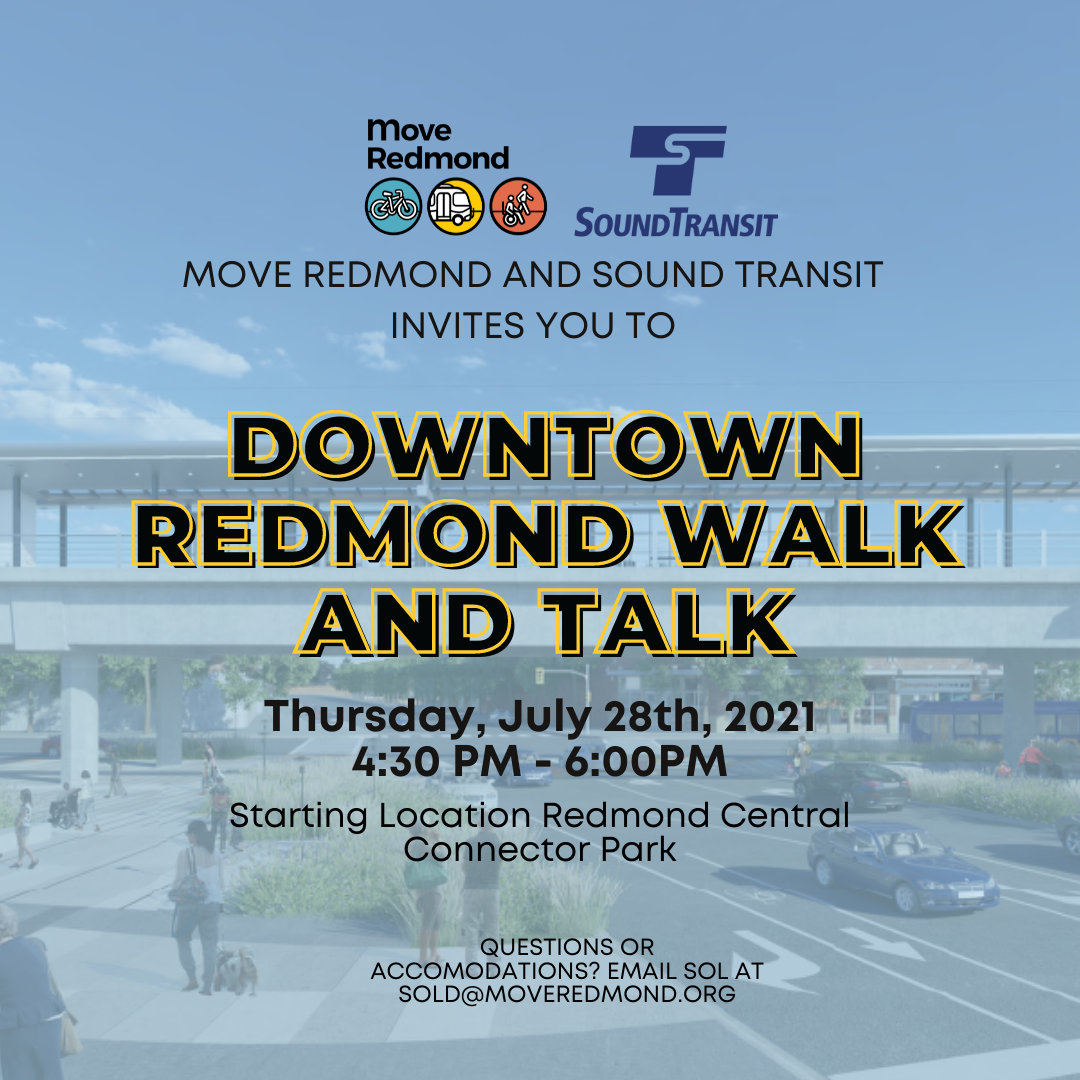 Move Redmond

SOUNDTRANSIT

MOVE REDMOND AND SOUND TRANSIT INVITES YOU TO

DOWNTOWN REDMOND WALK AND TALK

Thursday, July 28th, 2021
4:30 PM - 6:00PM

Starting Location Redmond Central Connector Park

QUESTIONS OR ACCOMODATIONS? EMAIL SOL AT SOLD@MOVEREDMOND.ORG